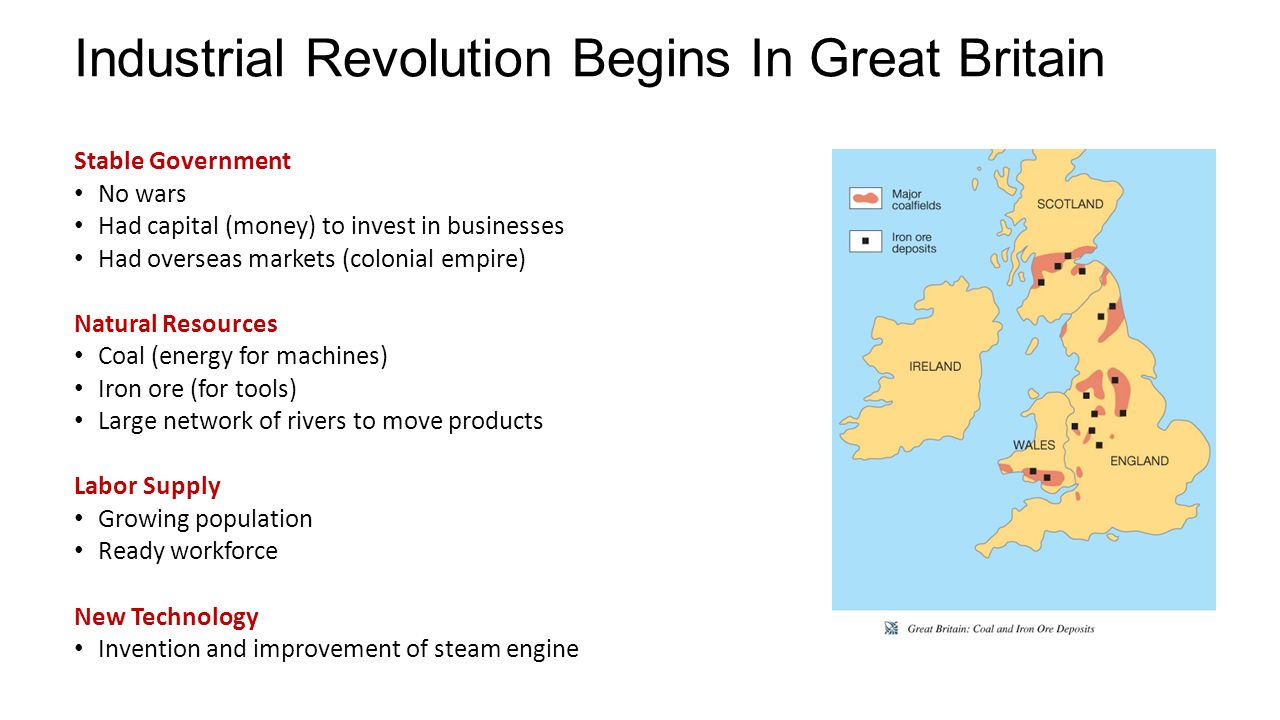 Industrial Revolution Begins In Great Britain

Stable Government
• No wars
• Had capital (money) to invest in businesses
• Had overseas markets (colonial empire)

Natural Resources
• Coal (energy for machines)
• Iron ore (for tools)
• Large network of rivers to move products

Labor Supply
• Growing population
• Ready workforce

New Technology
• Invention and improvement of steam engine

Major coalfields
Iron ore deposits
SCOTLAND
IRELAND
WALES
ENGLAND

Great Britain: Coal and Iron Ore Deposits